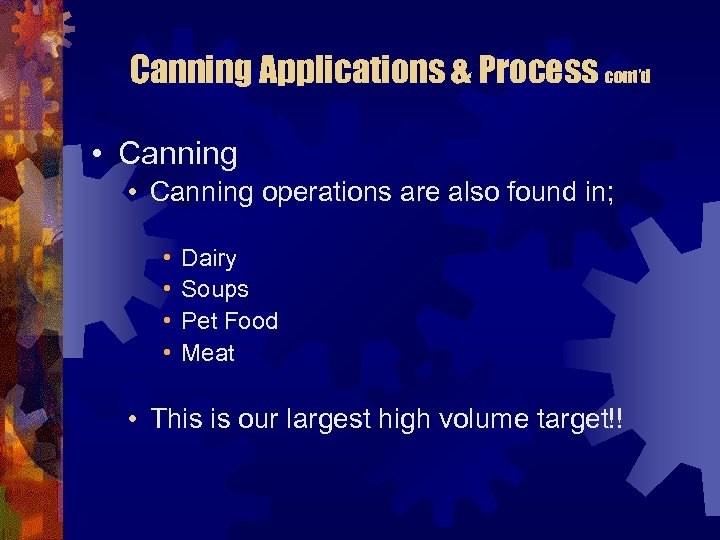 Canning Applications & Process cont'd

• Canning
• Canning operations are also found in;

• Dairy
• Soups
• Pet Food
• Meat

• This is our largest high volume target!!